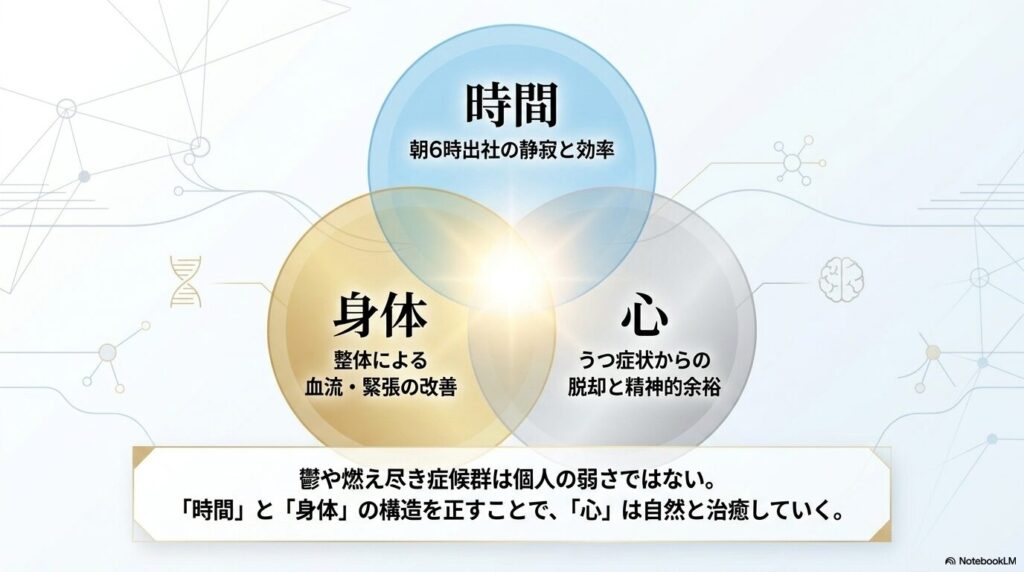 時間
朝6時出社の静寂と効率

身体
整体による
血流・緊張の改善

心
うつ症状からの
脱却と精神的余裕

鬱や燃え尽き症候群は個人の弱さではない。
「時間」と「身体」の構造を正すことで、「心」は自然と治癒していく。

NotebookLM